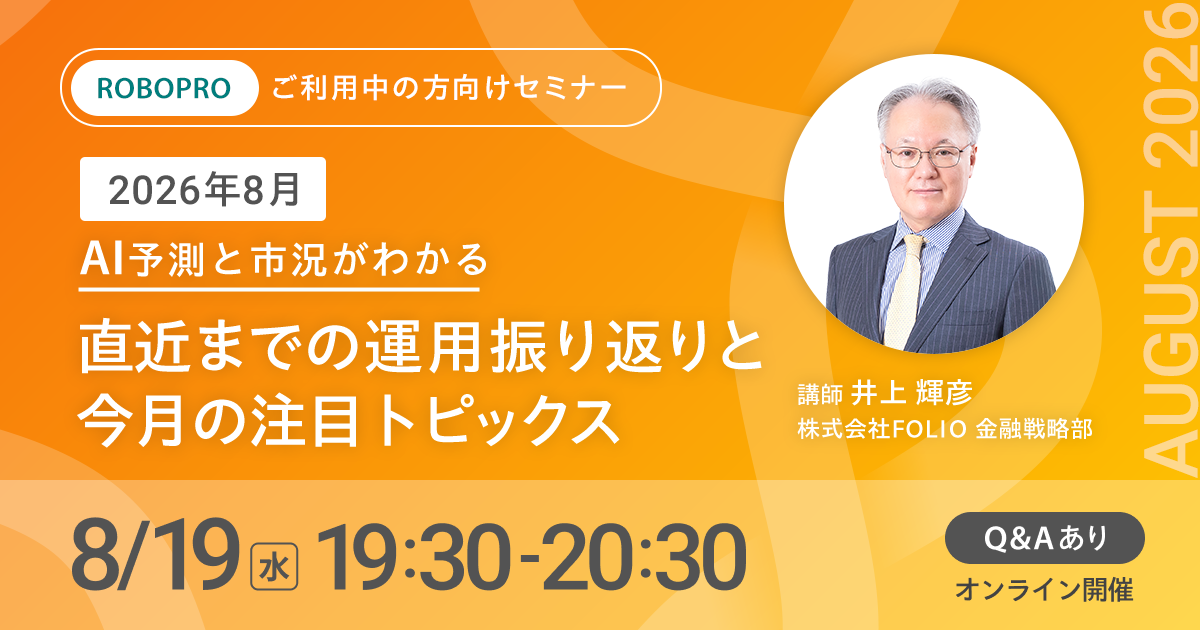 ROBOPRO ご利用中の方向けセミナー

2026年8月

AI予測と市況がわかる

直近までの運用振り返りと今月の注目トピックス

講師 井上 輝彦
株式会社FOLIO 金融戦略部

AUGUST 2026

8/19 水 19:30-20:30

Q&Aあり
オンライン開催